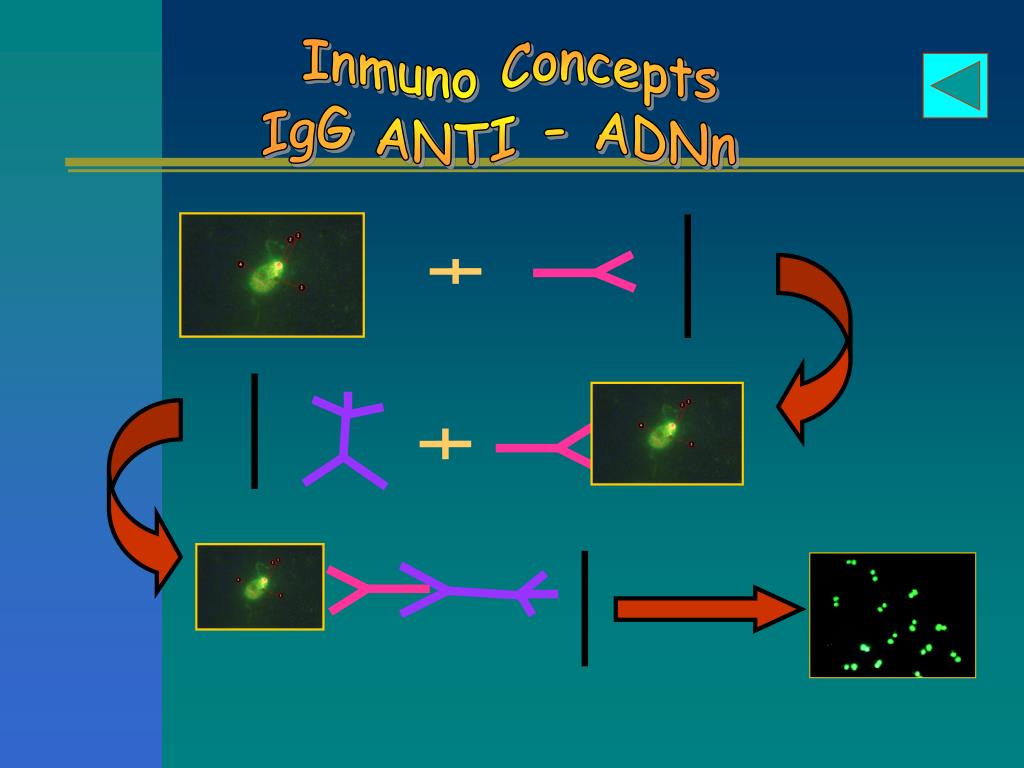 Inmuno Concepts
IgG ANTI - ADNn

+

+